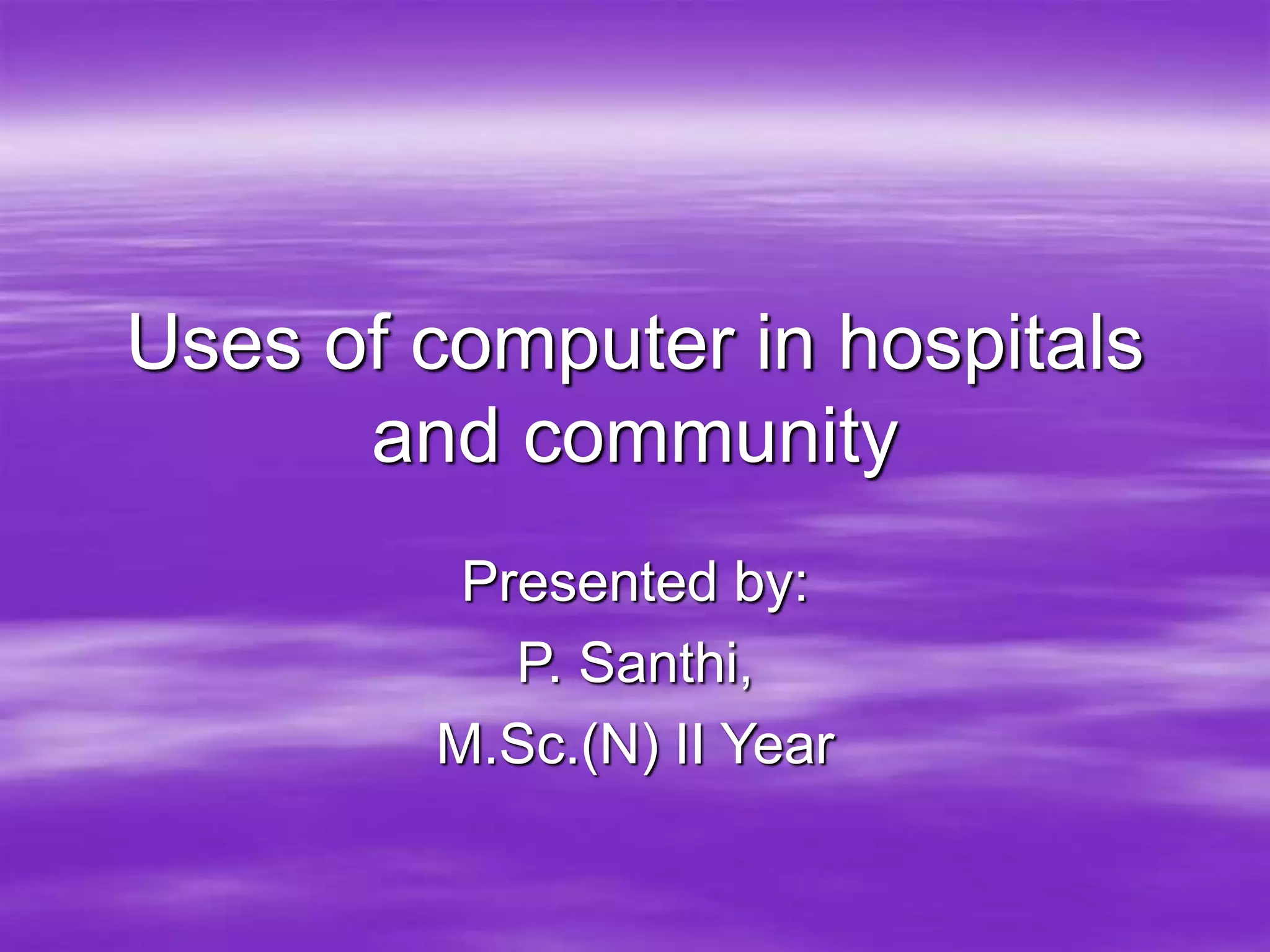 Uses of computer in hospitals and community

Presented by:
P. Santhi,
M.Sc.(N) II Year